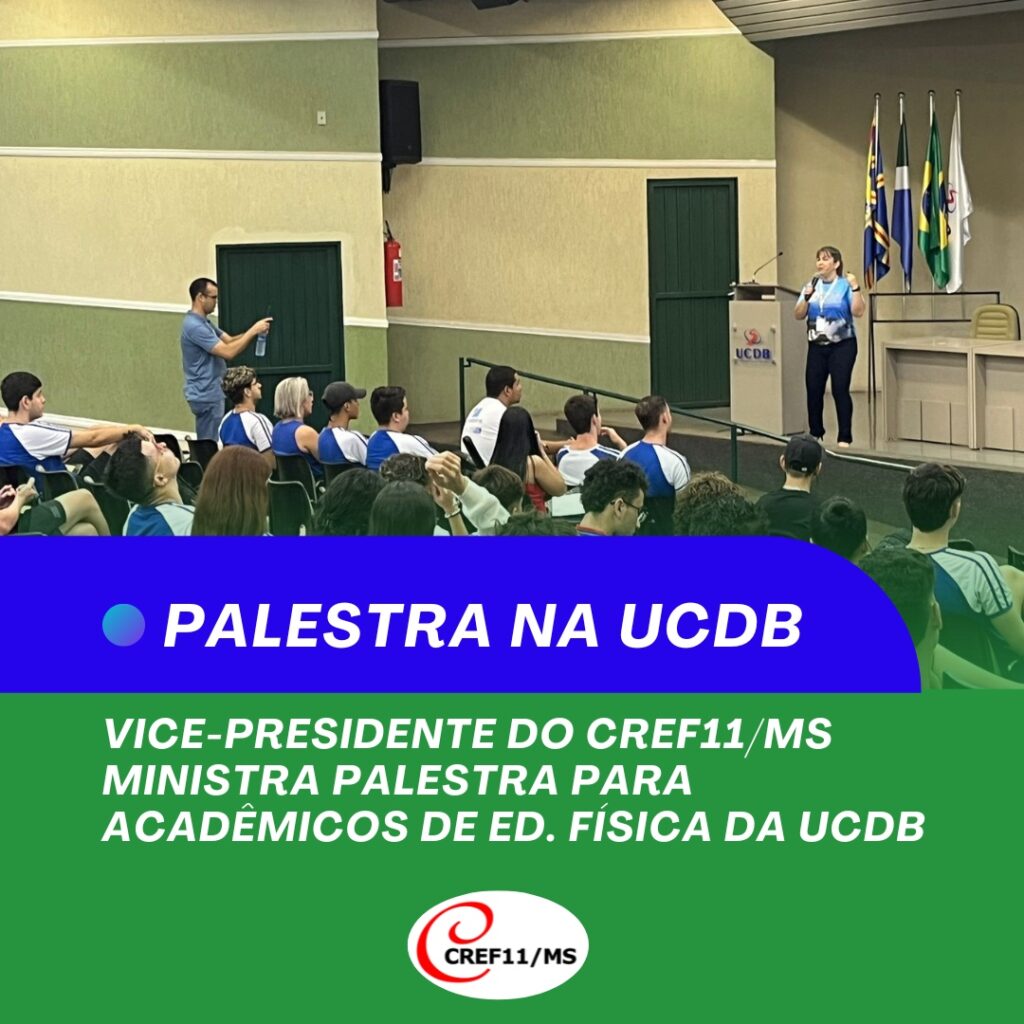 UCDB

PALESTRA NA UCDB

VICE-PRESIDENTE DO CREF11/MS MINISTRA PALESTRA PARA ACADÊMICOS DE ED. FÍSICA DA UCDB

CREF11/MS